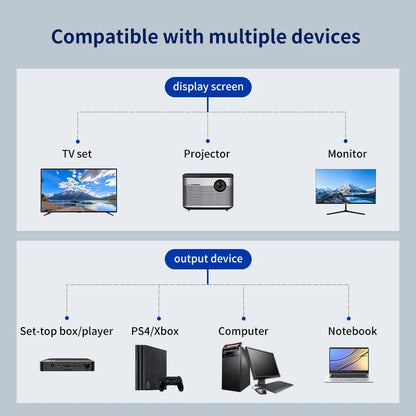 Compatible with multiple devices

display screen

TV set

Projector

Monitor

output device

Set-top box/player

PS4/Xbox

Computer

Notebook